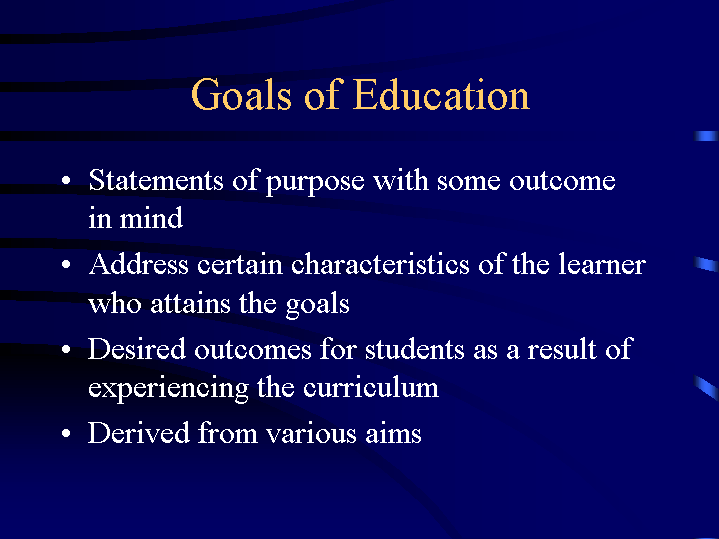 Goals of Education

• Statements of purpose with some outcome in mind
• Address certain characteristics of the learner who attains the goals
• Desired outcomes for students as a result of experiencing the curriculum
• Derived from various aims